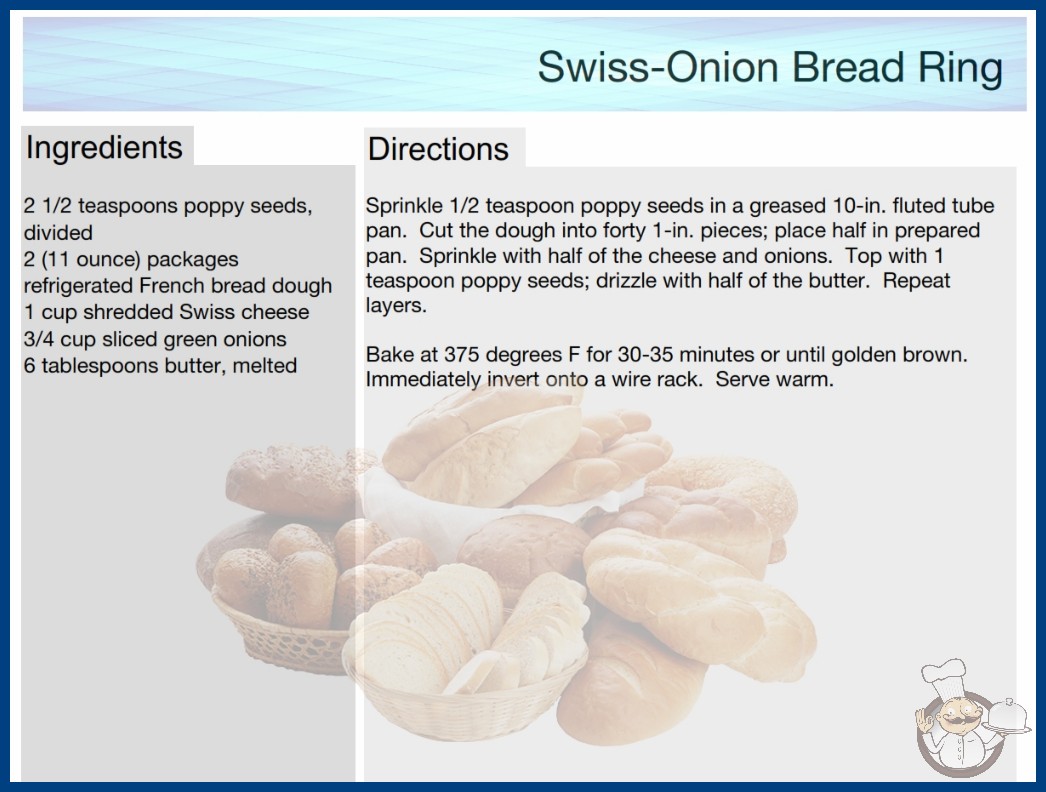 Swiss-Onion Bread Ring

Ingredients

2 1/2 teaspoons poppy seeds, divided
2 (11 ounce) packages refrigerated French bread dough
1 cup shredded Swiss cheese
3/4 cup sliced green onions
6 tablespoons butter, melted

Directions

Sprinkle 1/2 teaspoon poppy seeds in a greased 10-in. fluted tube pan. Cut the dough into forty 1-in. pieces; place half in prepared pan. Sprinkle with half of the cheese and onions. Top with 1 teaspoon poppy seeds; drizzle with half of the butter. Repeat layers.

Bake at 375 degrees F for 30-35 minutes or until golden brown. Immediately invert onto a wire rack. Serve warm.